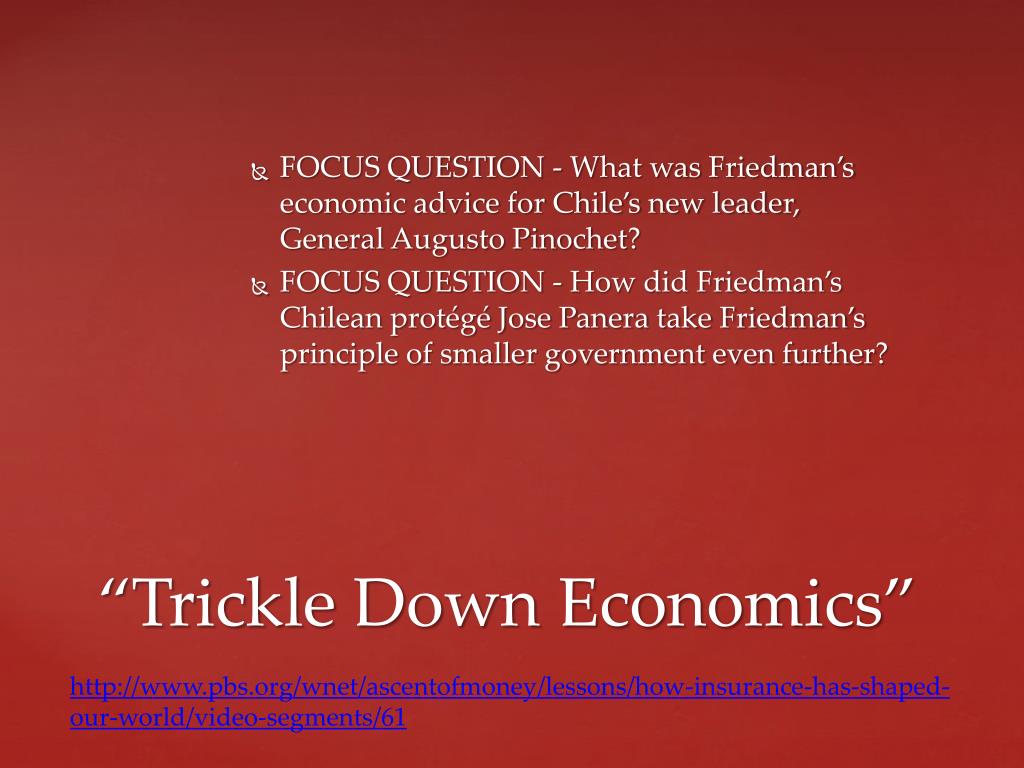 FOCUS QUESTION - What was Friedman's economic advice for Chile's new leader, General Augusto Pinochet?

FOCUS QUESTION - How did Friedman's Chilean protégé Jose Panera take Friedman's principle of smaller government even further?

"Trickle Down Economics"

http://www.pbs.org/wnet/ascentofmoney/lessons/how-insurance-has-shaped-our-world/video-segments/61